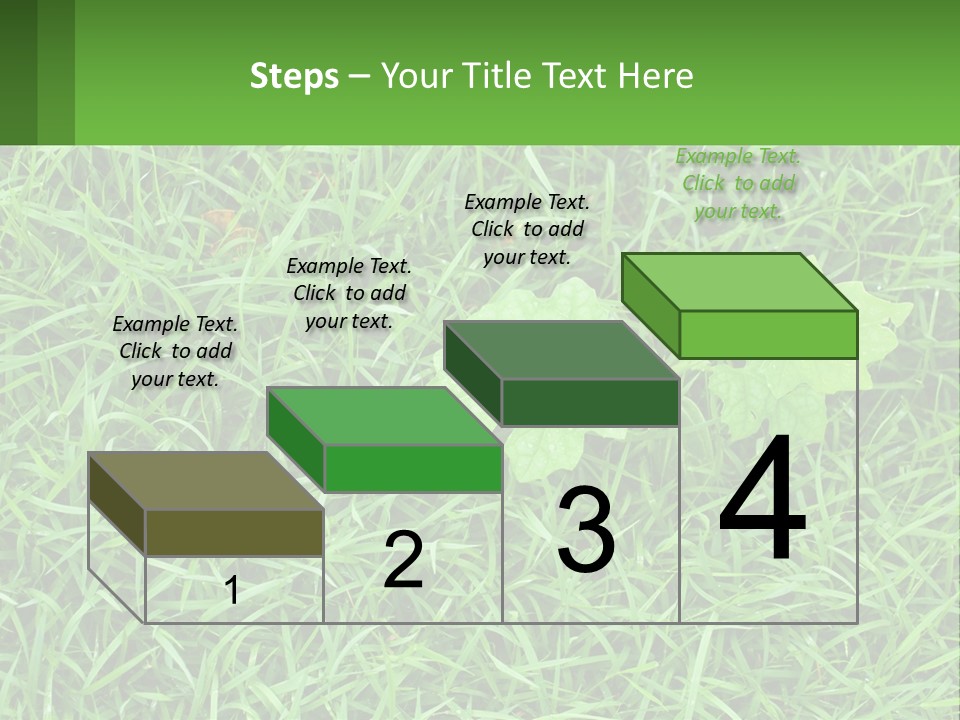 Steps – Your Title Text Here

Example Text. Click to add your text.

Example Text. Click to add your text.

Example Text. Click to add your text.

Example Text. Click to add your text.

1

2

3

4